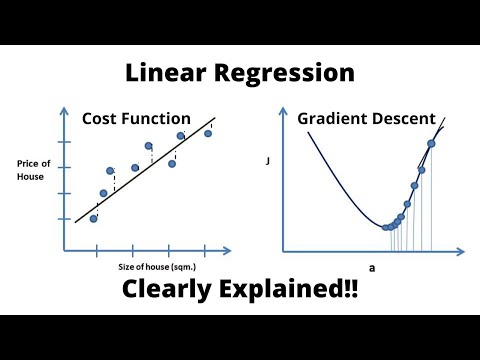 Linear Regression

Cost Function

Price of House

Size of house (sqm.)

Gradient Descent

J

a

Clearly Explained!!